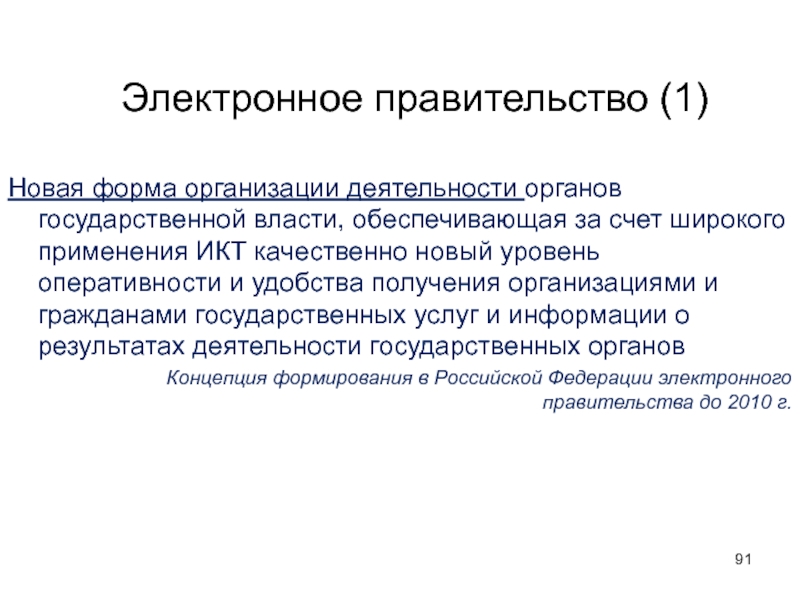 Электронное правительство (1)

Новая форма организации деятельности органов государственной власти, обеспечивающая за счет широкого применения ИКТ качественно новый уровень оперативности и удобства получения организациями и гражданами государственных услуг и информации о результатах деятельности государственных органов

Концепция формирования в Российской Федерации электронного правительства до 2010 г.

91